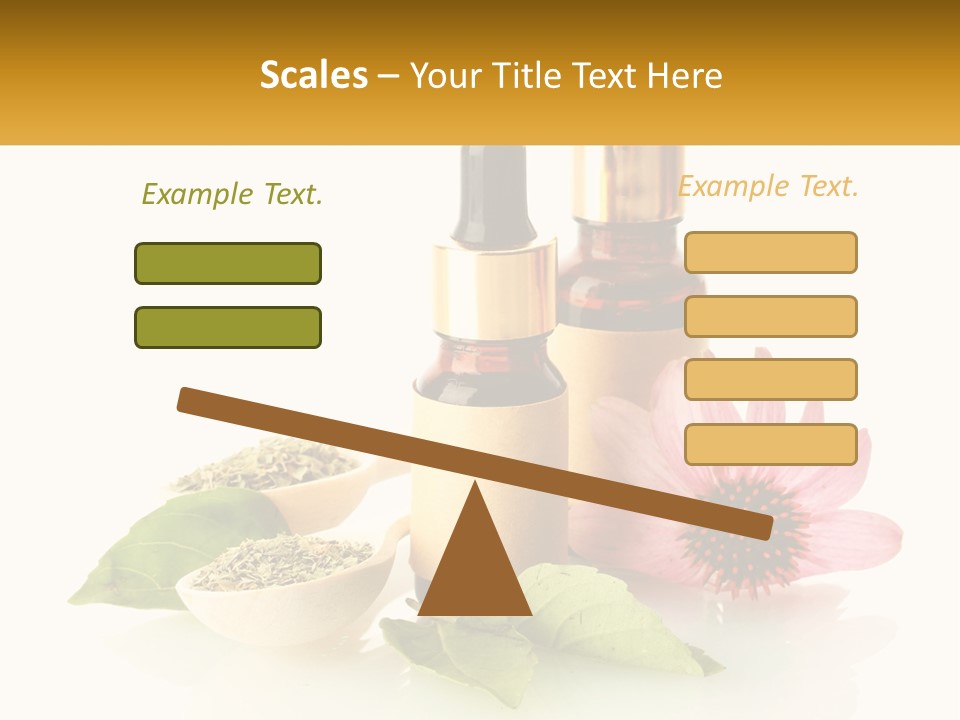 Scales – Your Title Text Here

Example Text.

Example Text.